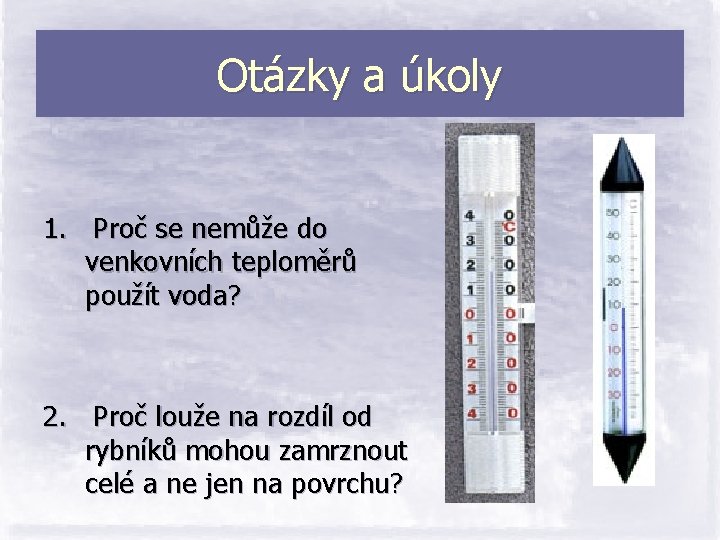 Otázky a úkoly

1. Proč se nemůže do venkovních teploměrů použít voda?

2. Proč louže na rozdíl od rybníků mohou zamrznout celé a ne jen na povrchu?

4 0
°C
3 0
2 0
1 0
0 0
1 0
2 0
3 0
4 0

50
40
30
20
10
0
10
20
30